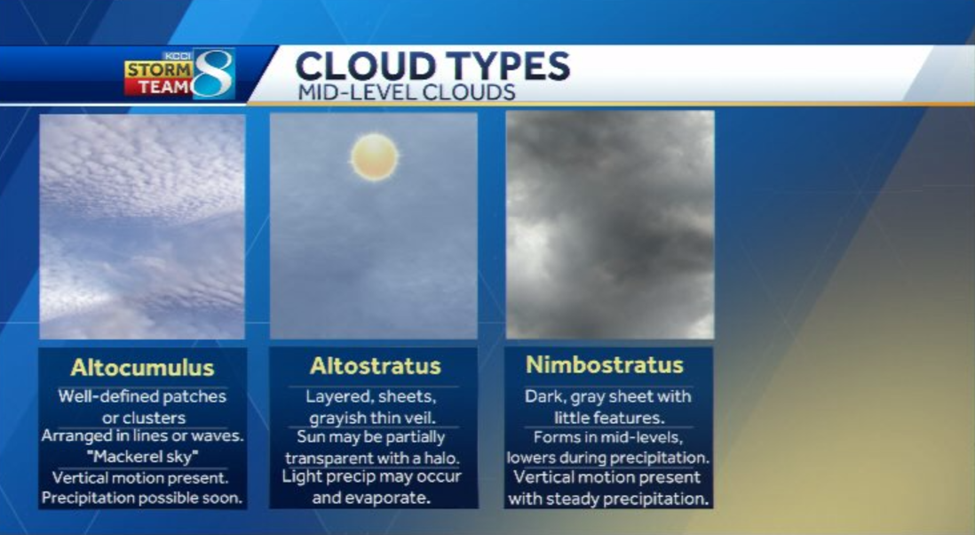 KCCI STORM TEAM 8

CLOUD TYPES
MID-LEVEL CLOUDS

Altocumulus
Well-defined patches or clusters
Arranged in lines or waves.
"Mackerel sky"
Vertical motion present.
Precipitation possible soon.

Altostratus
Layered, sheets, grayish thin veil.
Sun may be partially transparent with a halo.
Light precip may occur and evaporate.

Nimbostratus
Dark, gray sheet with little features.
Forms in mid-levels, lowers during precipitation.
Vertical motion present with steady precipitation.